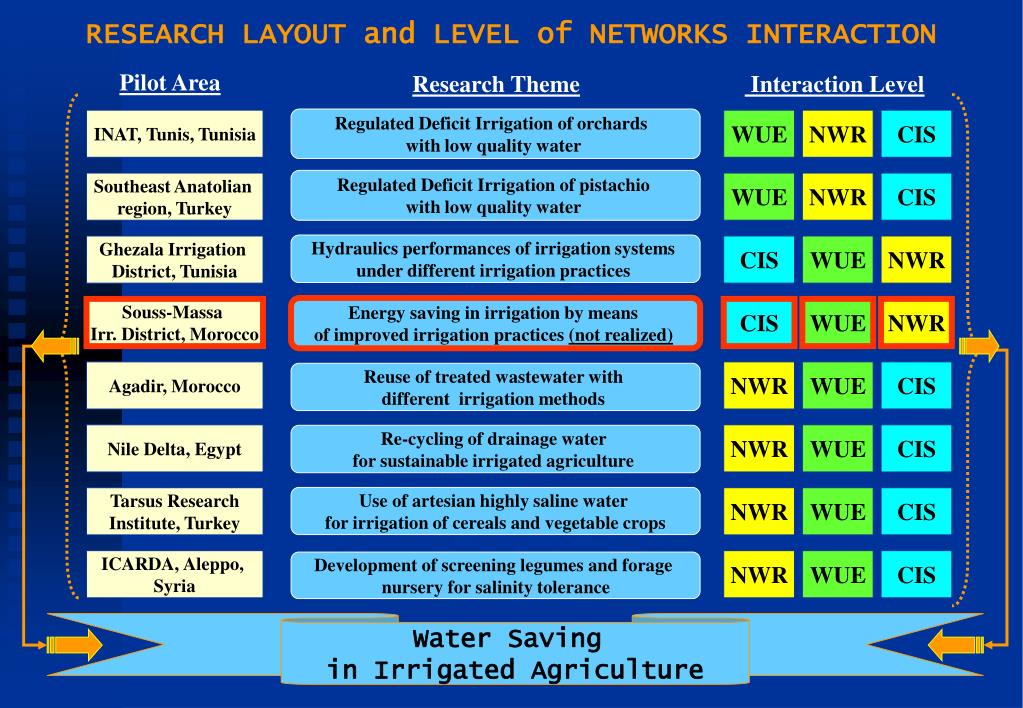 RESEARCH LAYOUT and LEVEL of NETWORKS INTERACTION

| Pilot Area | Research Theme | Interaction Level | | |
|---|---|---|---|---|
| INAT, Tunis, Tunisia | Regulated Deficit Irrigation of orchards with low quality water | WUE | NWR | CIS |
| Southeast Anatolian region, Turkey | Regulated Deficit Irrigation of pistachio with low quality water | WUE | NWR | CIS |
| Ghezala Irrigation District, Tunisia | Hydraulics performances of irrigation systems under different irrigation practices | CIS | WUE | NWR |
| Souss-Massa Irr. District, Morocco | Energy saving in irrigation by means of improved irrigation practices (not realized) | CIS | WUE | NWR |
| Agadir, Morocco | Reuse of treated wastewater with different irrigation methods | NWR | WUE | CIS |
| Nile Delta, Egypt | Re-cycling of drainage water for sustainable irrigated agriculture | NWR | WUE | CIS |
| Tarsus Research Institute, Turkey | Use of artesian highly saline water for irrigation of cereals and vegetable crops | NWR | WUE | CIS |
| ICARDA, Aleppo, Syria | Development of screening legumes and forage nursery for salinity tolerance | NWR | WUE | CIS |

Water Saving
in Irrigated Agriculture